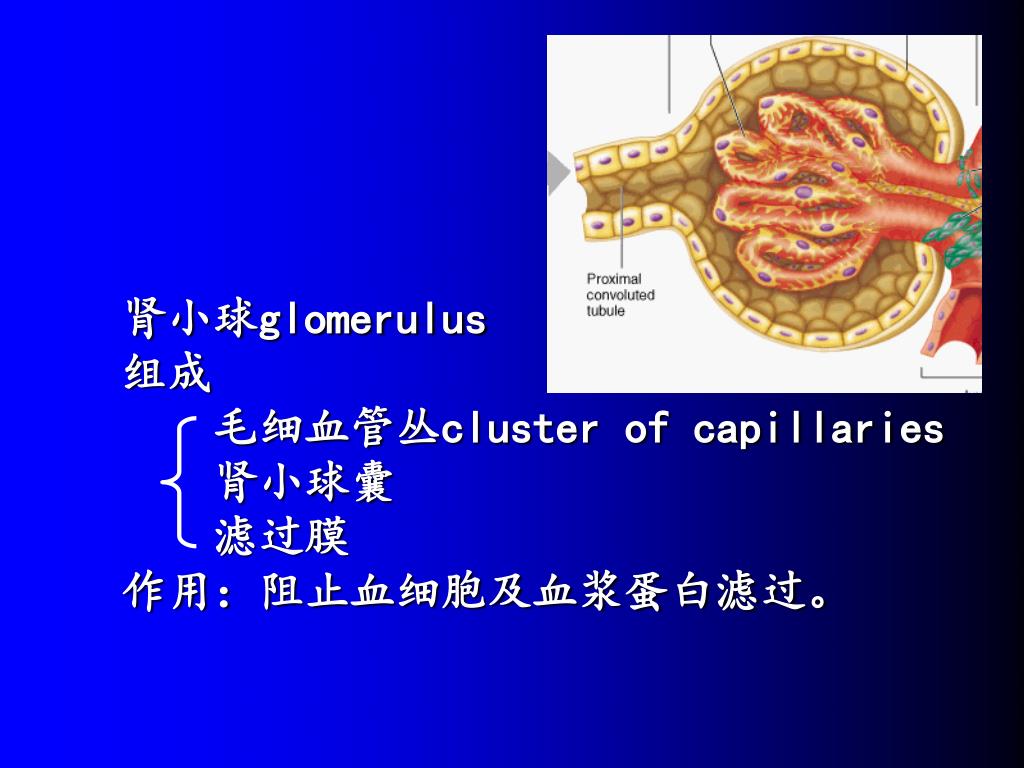 Proximal convoluted tubule

肾小球glomerulus
组成
毛细血管丛cluster of capillaries
肾小球囊
滤过膜
作用：阻止血细胞及血浆蛋白滤过。